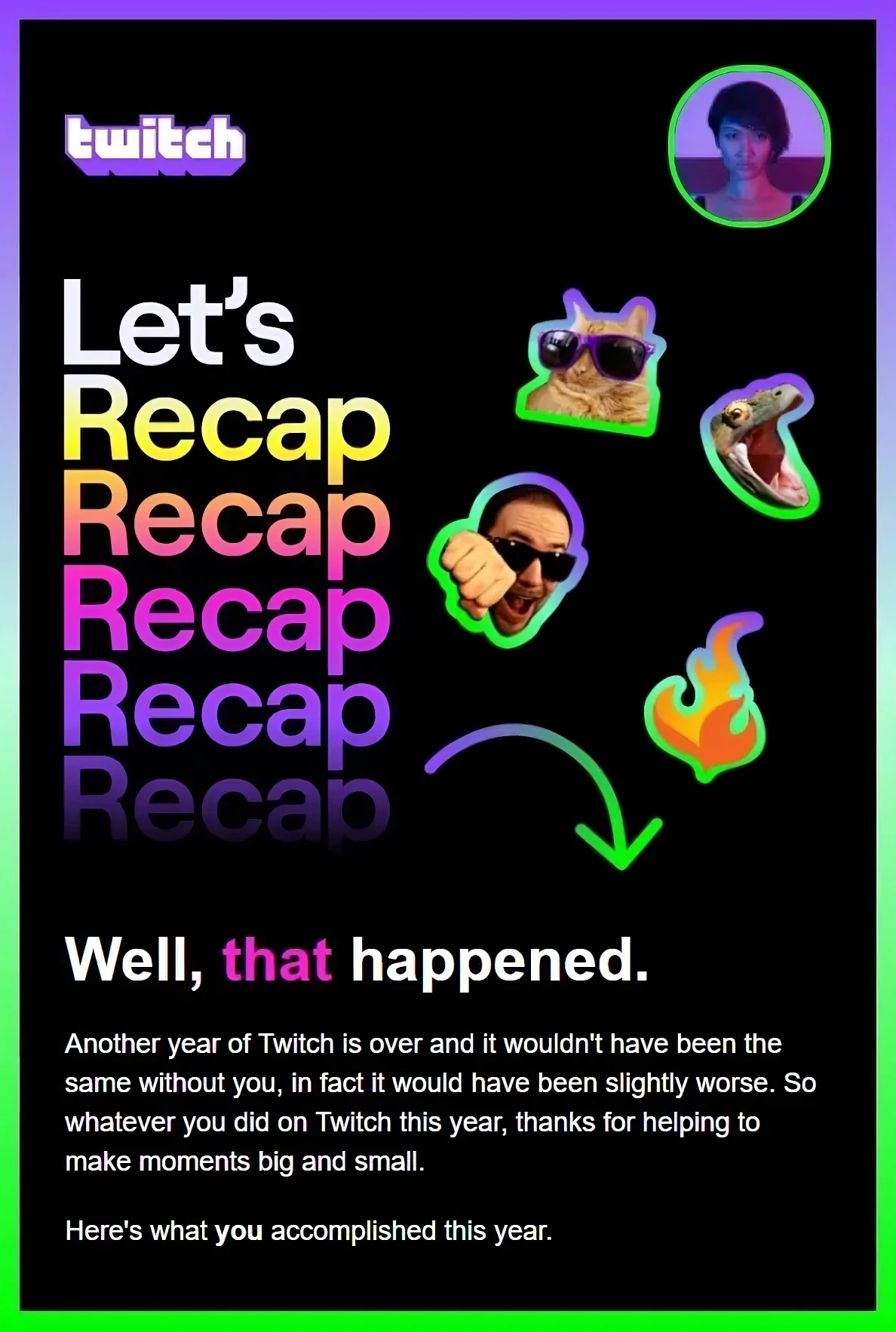 twitch

Let's
Recap
Recap
Recap
Recap
Recap

Well, that happened.

Another year of Twitch is over and it wouldn't have been the same without you, in fact it would have been slightly worse. So whatever you did on Twitch this year, thanks for helping to make moments big and small.

Here's what you accomplished this year.